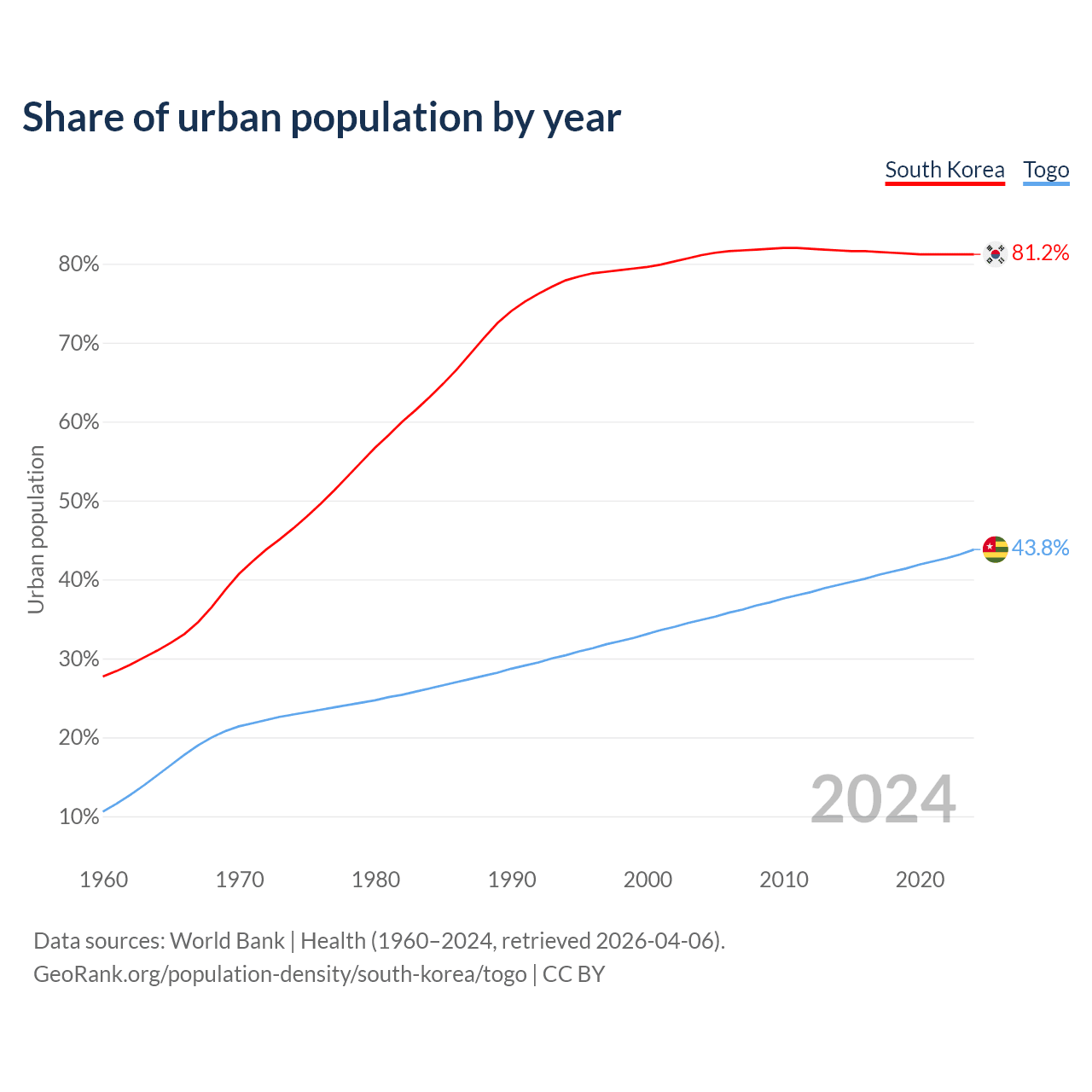 Share of urban population by year

South Korea Togo

Urban population

80%
70%
60%
50%
40%
30%
20%
10%

81.2%
43.8%

2024

1960 1970 1980 1990 2000 2010 2020

Data sources: World Bank | Health (1960–2024, retrieved 2026-04-06).
GeoRank.org/population-density/south-korea/togo | CC BY